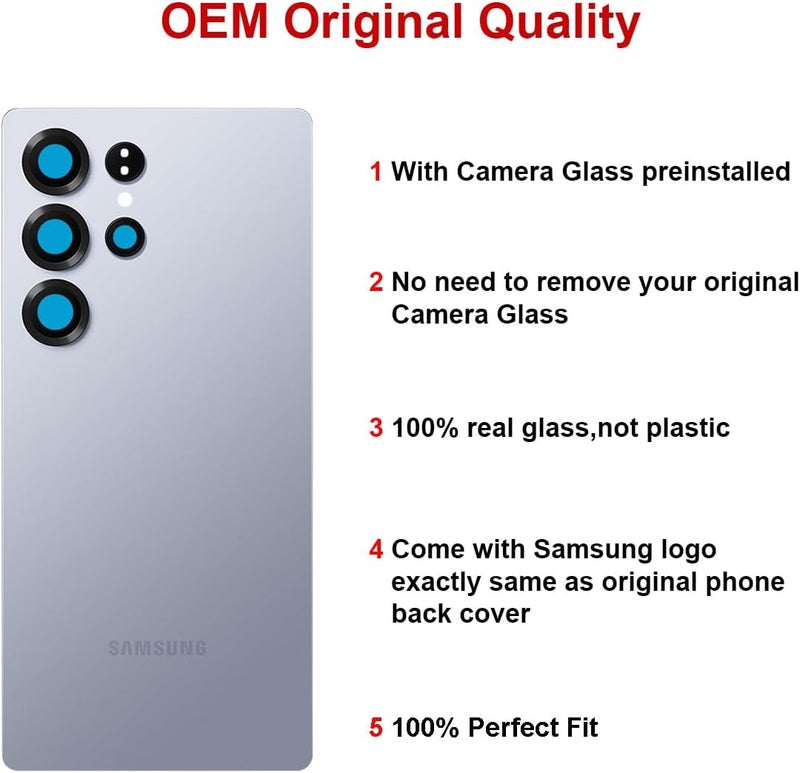 OEM Original Quality

SAMSUNG

1 With Camera Glass preinstalled

2 No need to remove your original Camera Glass

3 100% real glass,not plastic

4 Come with Samsung logo exactly same as original phone back cover

5 100% Perfect Fit